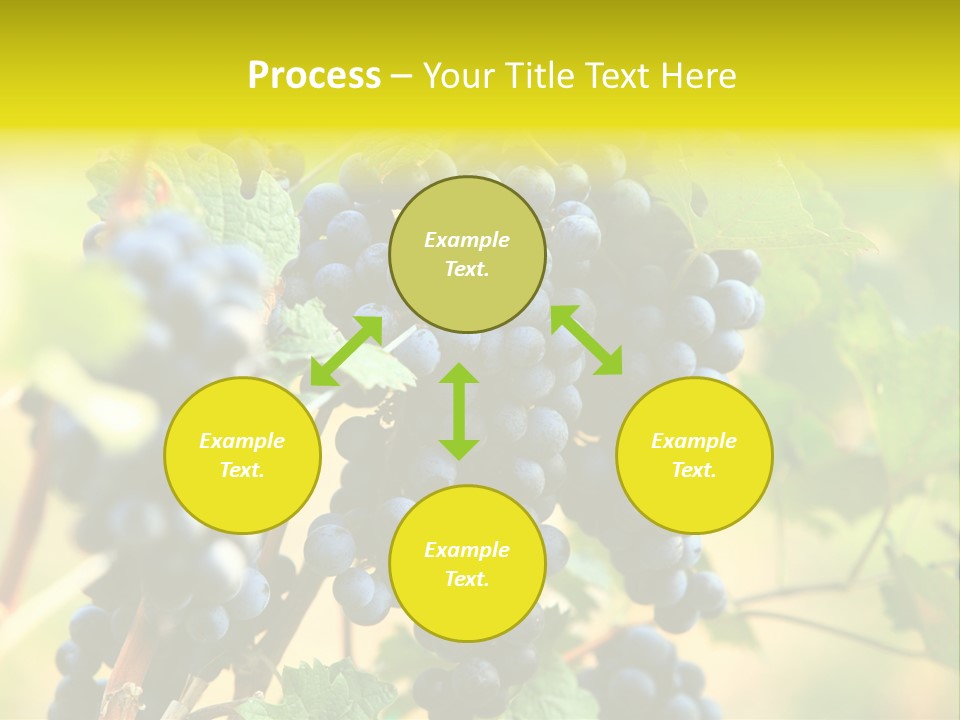 Process – Your Title Text Here

Example Text.

Example Text.

Example Text.

Example Text.